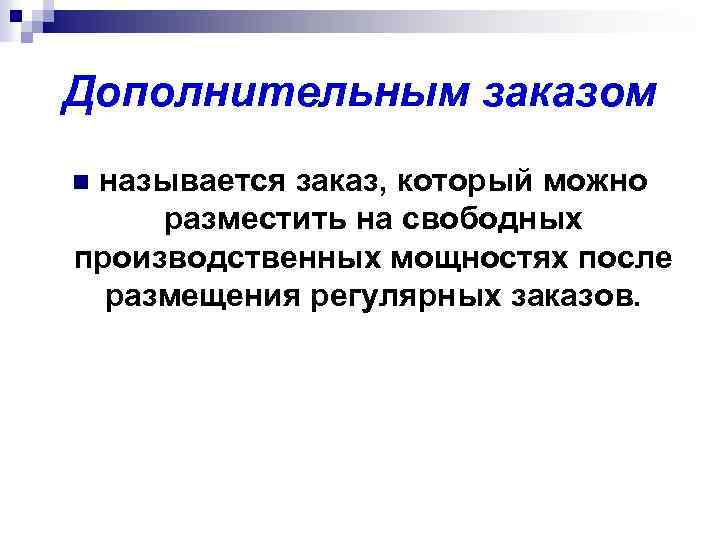 Дополнительным заказом

называется заказ, который можно разместить на свободных производственных мощностях после размещения регулярных заказов.